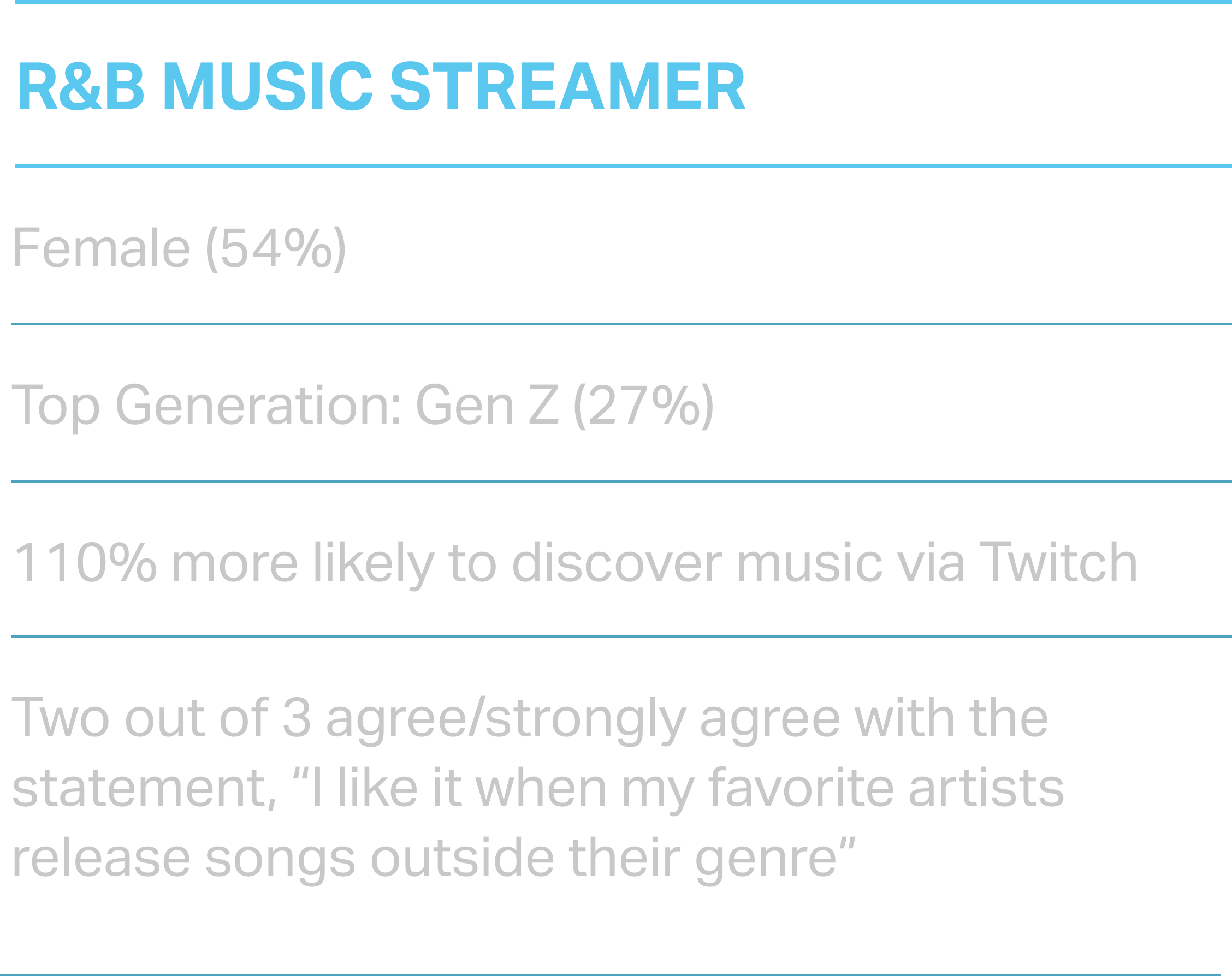 R&B MUSIC STREAMER

Female (54%)

Top Generation: Gen Z (27%)

110% more likely to discover music via Twitch

Two out of 3 agree/strongly agree with the statement, “I like it when my favorite artists release songs outside their genre”